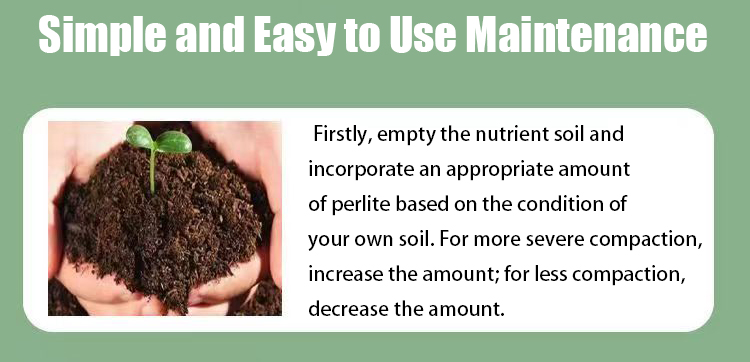 Simple and Easy to Use Maintenance

Firstly, empty the nutrient soil and incorporate an appropriate amount of perlite based on the condition of your own soil. For more severe compaction, increase the amount; for less compaction, decrease the amount.